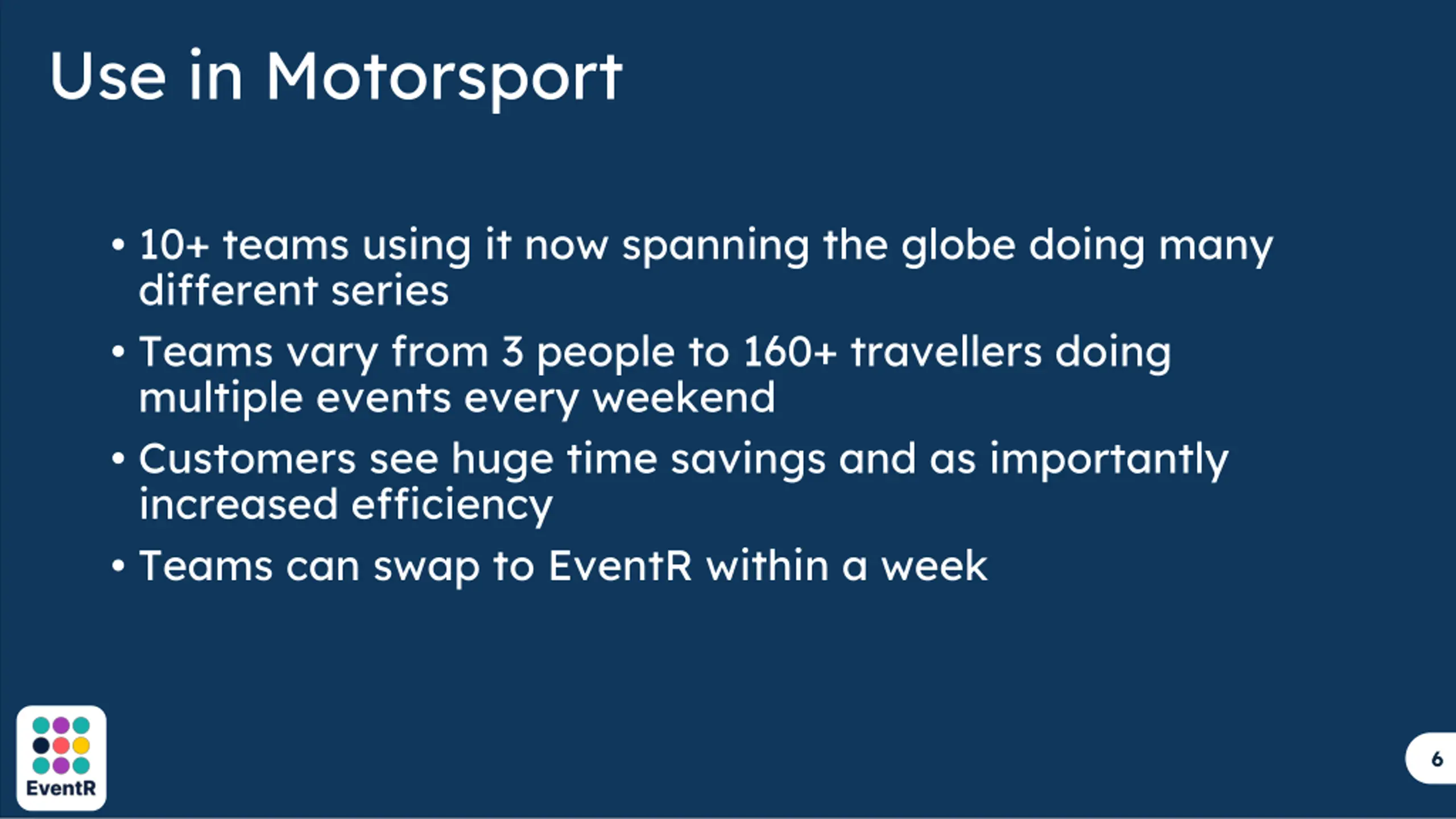 Use in Motorsport

• 10+ teams using it now spanning the globe doing many different series
• Teams vary from 3 people to 160+ travellers doing multiple events every weekend
• Customers see huge time savings and as importantly increased efficiency
• Teams can swap to EventR within a week

EventR

6